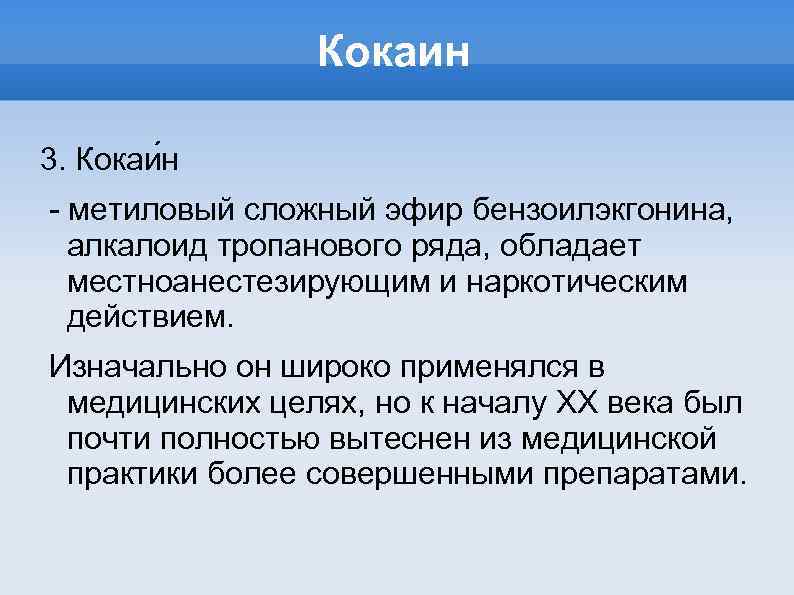 Кокаин

3. Кокаи́н

- метиловый сложный эфир бензоилэкгонина, алкалоид тропанового ряда, обладает местноанестезирующим и наркотическим действием.

Изначально он широко применялся в медицинских целях, но к началу XX века был почти полностью вытеснен из медицинской практики более совершенными препаратами.